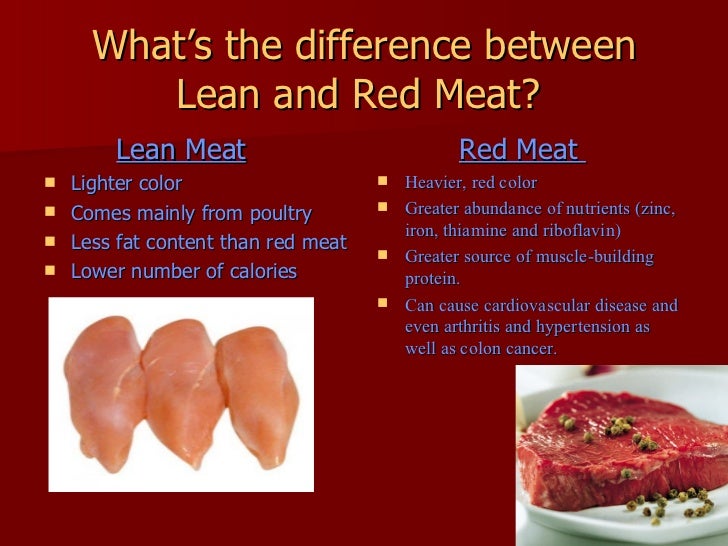 What's the difference between Lean and Red Meat?

Lean Meat

- Lighter color
- Comes mainly from poultry
- Less fat content than red meat
- Lower number of calories

Red Meat

- Heavier, red color
- Greater abundance of nutrients (zinc, iron, thiamine and riboflavin)
- Greater source of muscle-building protein.
- Can cause cardiovascular disease and even arthritis and hypertension as well as colon cancer.